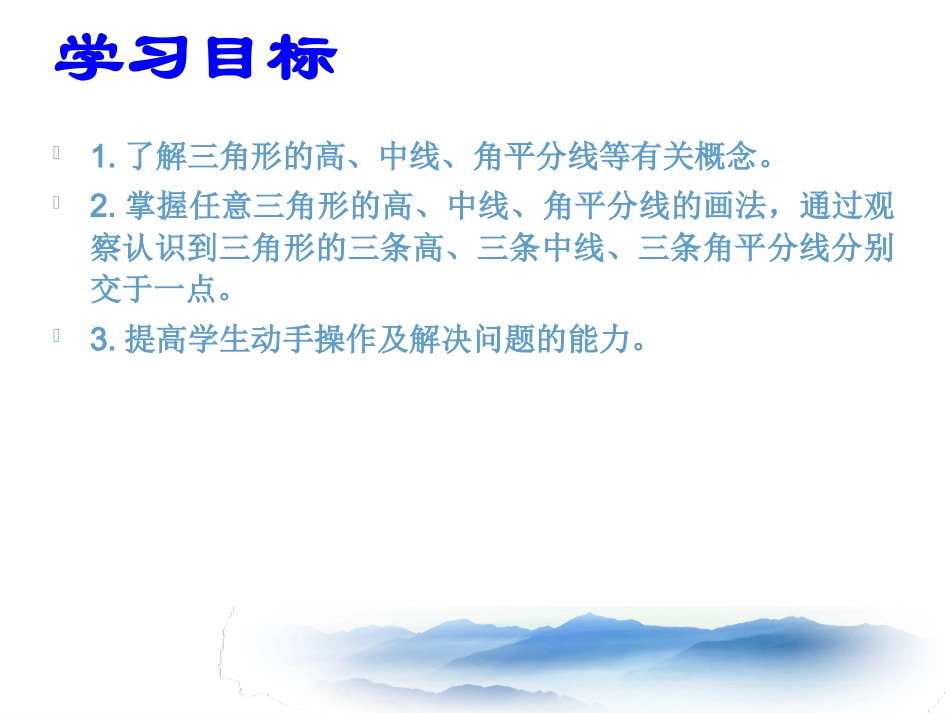 学习目标

1. 了解三角形的高、中线、角平分线等有关概念。

2. 掌握任意三角形的高、中线、角平分线的画法，通过观察认识到三角形的三条高、三条中线、三条角平分线分别交于一点。

3. 提高学生动手操作及解决问题的能力。